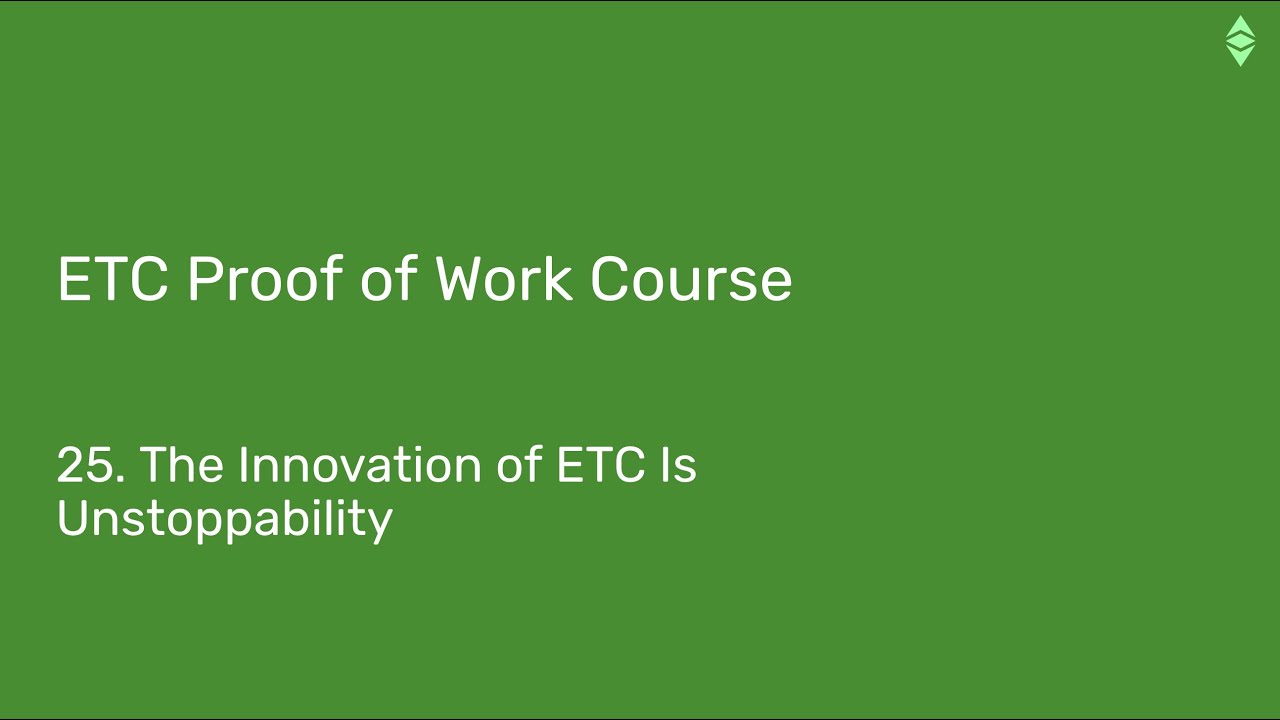 ETC Proof of Work Course

25. The Innovation of ETC Is Unstoppability